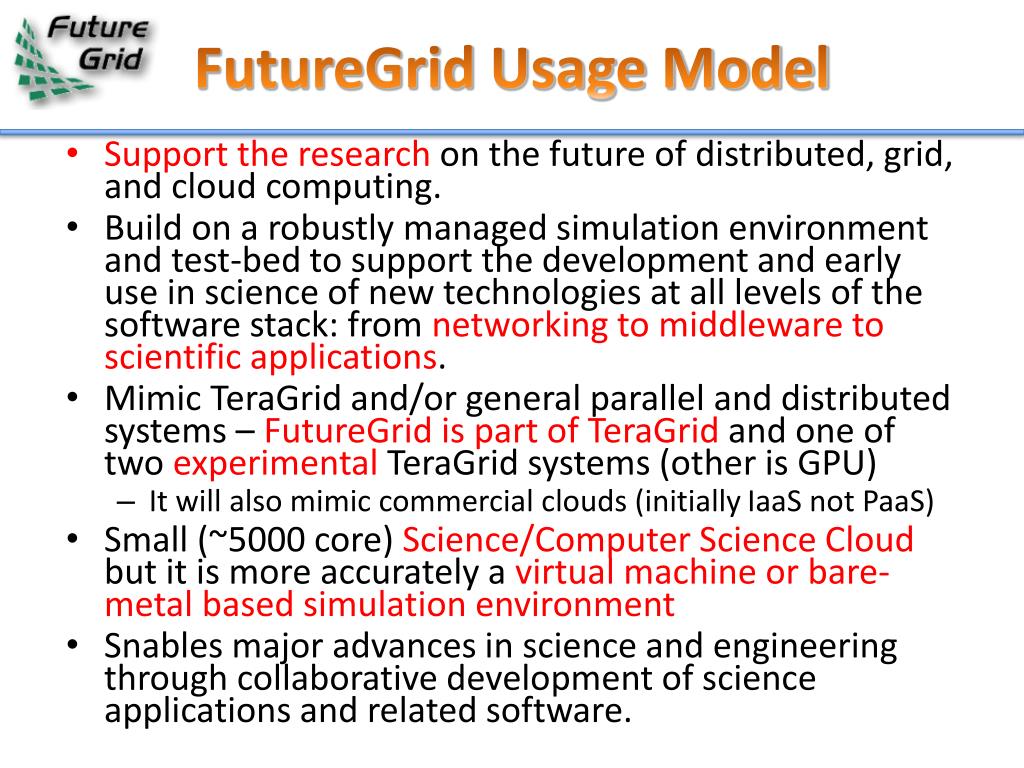 Future Grid

FutureGrid Usage Model

• Support the research on the future of distributed, grid, and cloud computing.
• Build on a robustly managed simulation environment and test-bed to support the development and early use in science of new technologies at all levels of the software stack: from networking to middleware to scientific applications.
• Mimic TeraGrid and/or general parallel and distributed systems – FutureGrid is part of TeraGrid and one of two experimental TeraGrid systems (other is GPU)
– It will also mimic commercial clouds (initially IaaS not PaaS)
• Small (~5000 core) Science/Computer Science Cloud but it is more accurately a virtual machine or bare-metal based simulation environment
• Snables major advances in science and engineering through collaborative development of science applications and related software.